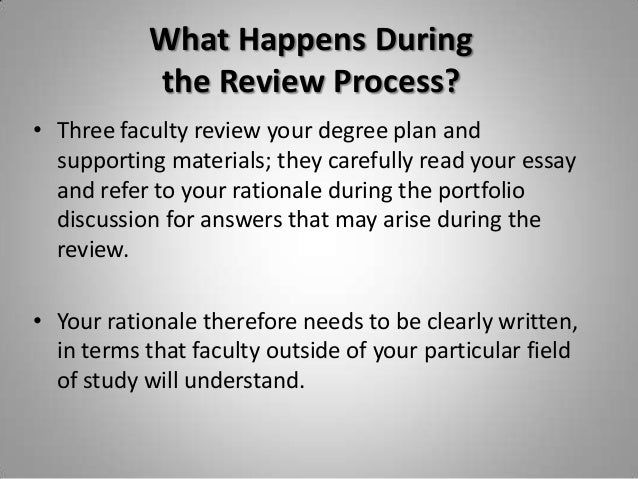 What Happens During the Review Process?

• Three faculty review your degree plan and supporting materials; they carefully read your essay and refer to your rationale during the portfolio discussion for answers that may arise during the review.

• Your rationale therefore needs to be clearly written, in terms that faculty outside of your particular field of study will understand.